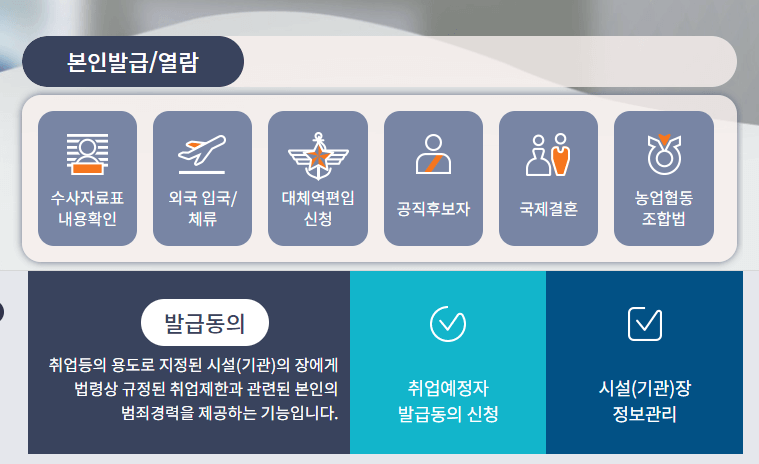 본인발급/열람

수사자료표 내용확인

외국 입국/ 체류

대체역편입 신청

공직후보자

국제결혼

농업협동 조합법

발급동의

취업등의 용도로 지정된 시설(기관)의 장에게 법령상 규정된 취업제한과 관련된 본인의 범죄경력을 제공하는 기능입니다.

취업예정자 발급동의 신청

시설(기관)장 정보관리